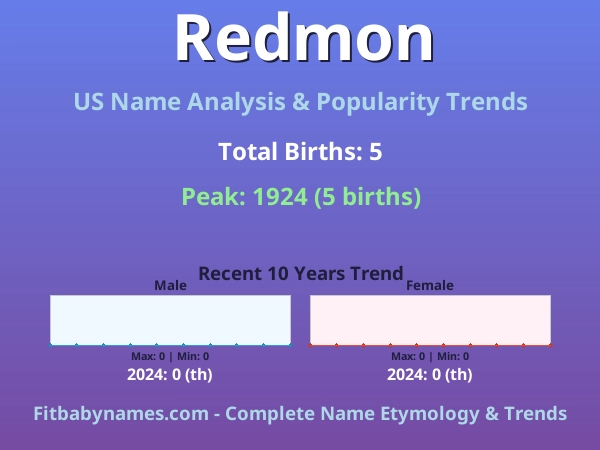 Redmon

US Name Analysis & Popularity Trends

Total Births: 5

Peak: 1924 (5 births)

Recent 10 Years Trend

Male

Max: 0 | Min: 0

2024: 0 (th)

Female

Max: 0 | Min: 0

2024: 0 (th)

Fitbabynames.com - Complete Name Etymology & Trends